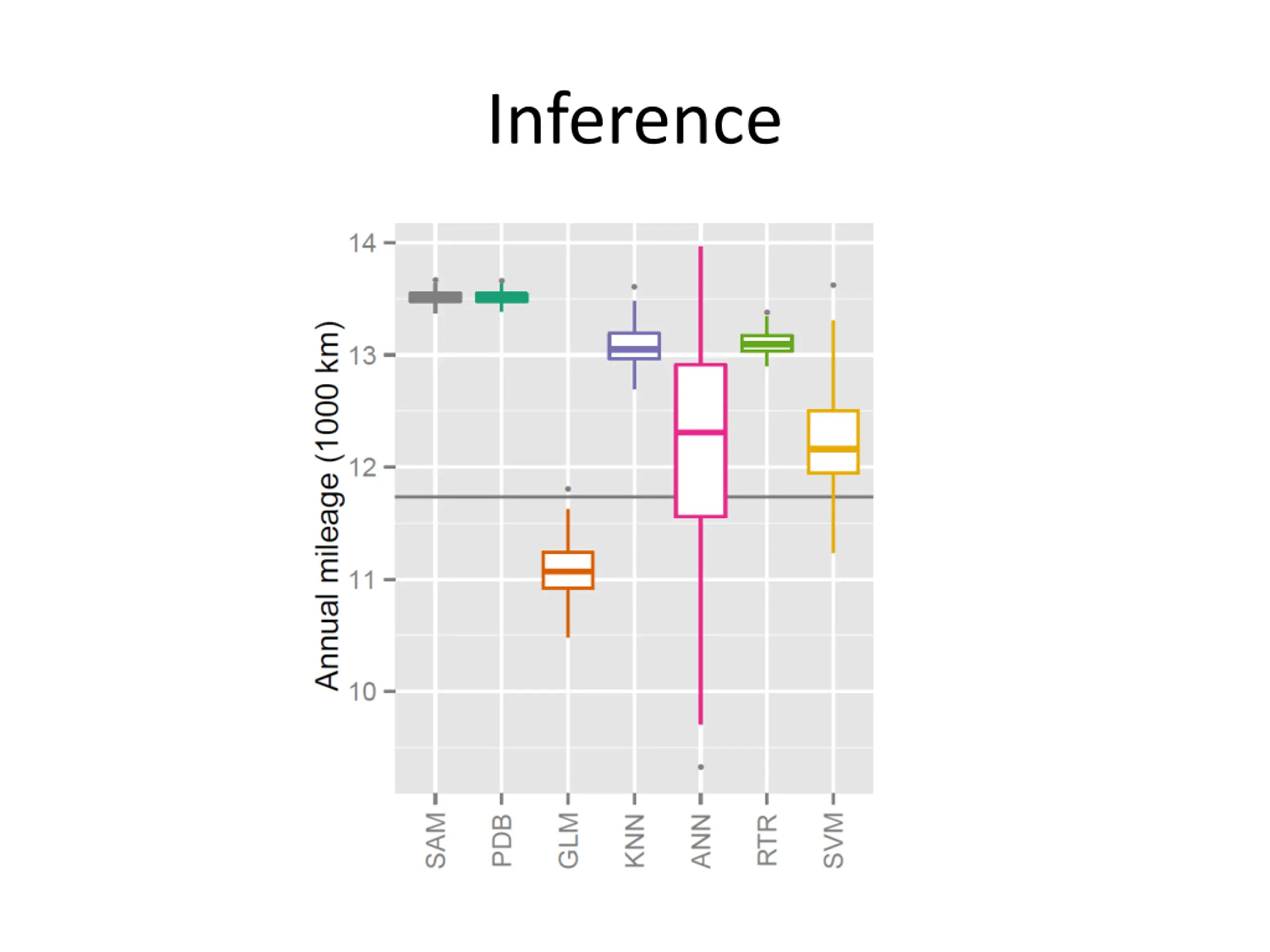 Inference

Annual mileage (1000 km)

14
13
12
11
10

SAM
PDB
GLM
KNN
ANN
RTR
SVM